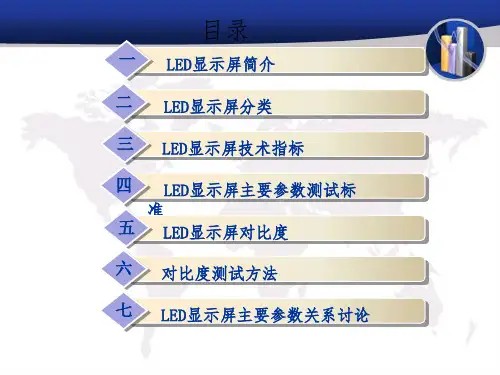 目录

一 LED显示屏简介

二 LED显示屏分类

三 LED显示屏技术指标

四 LED显示屏主要参数测试标准

五 LED显示屏对比度

六 对比度测试方法

七 LED显示屏主要参数关系讨论